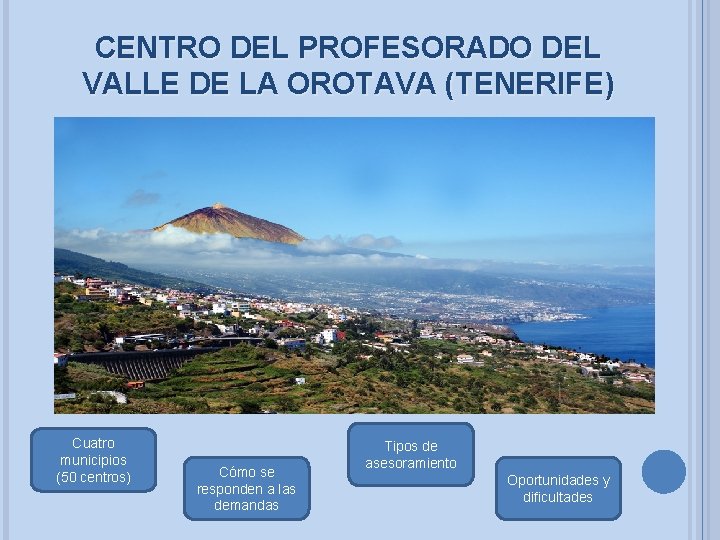 CENTRO DEL PROFESORADO DEL VALLE DE LA OROTAVA (TENERIFE)

Cuatro municipios (50 centros)

Cómo se responden a las demandas

Tipos de asesoramiento

Oportunidades y dificultades